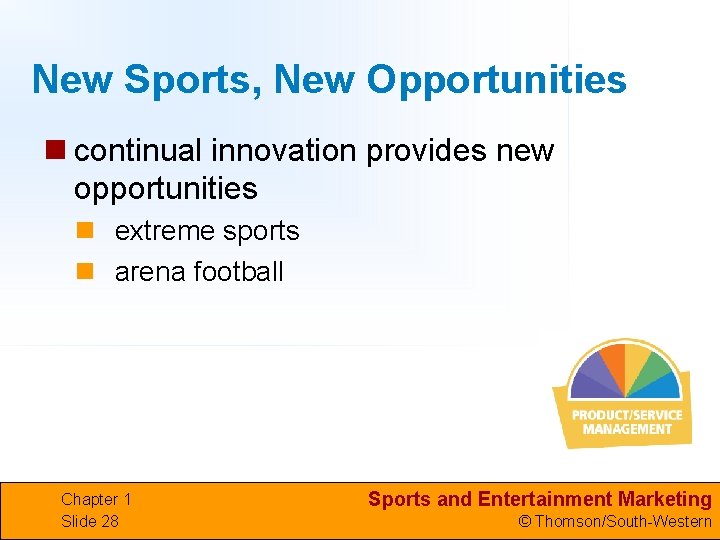 New Sports, New Opportunities

• continual innovation provides new opportunities

• extreme sports
• arena football

PRODUCT/SERVICE
MANAGEMENT

Chapter 1
Slide 28

Sports and Entertainment Marketing
© Thomson/South-Western